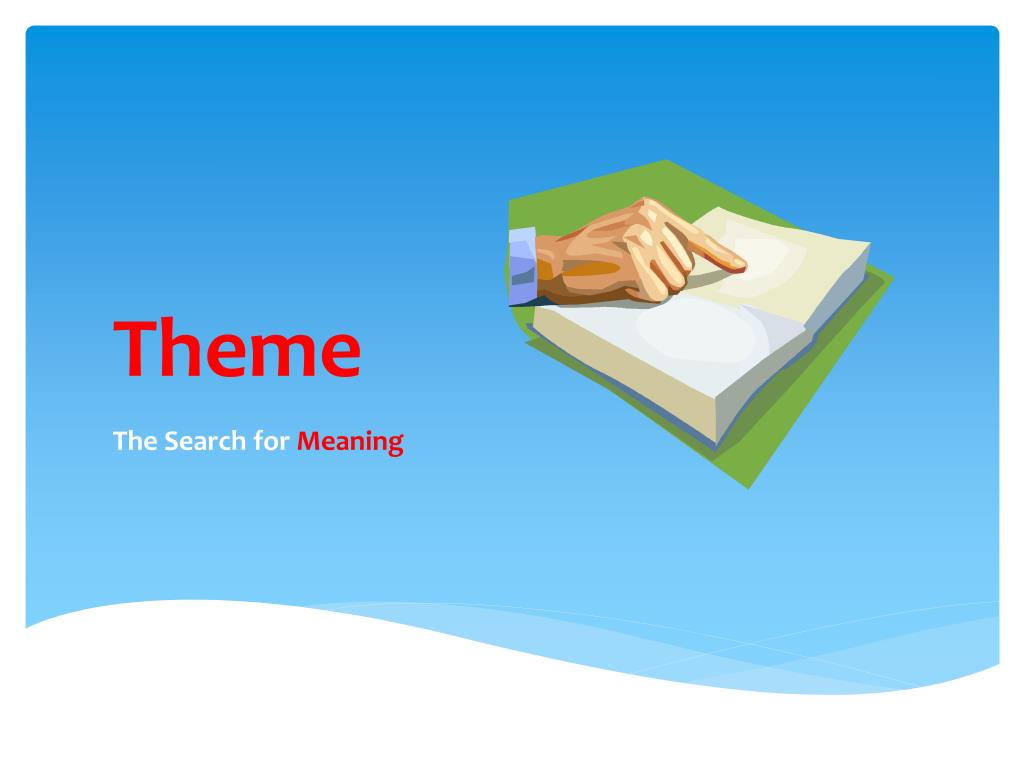 Theme

The Search for Meaning